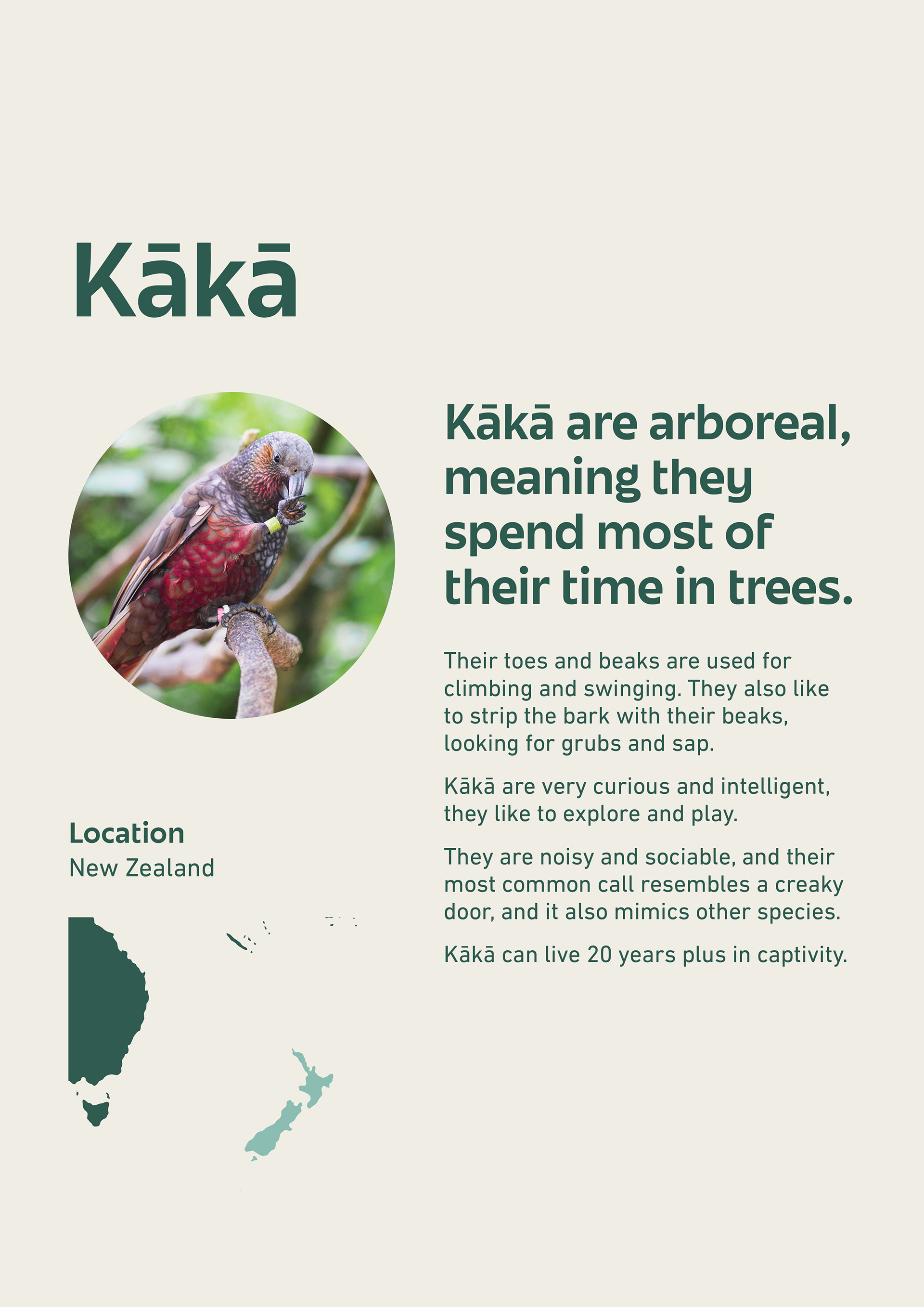 Kākā

Kākā are arboreal, meaning they spend most of their time in trees.

Their toes and beaks are used for climbing and swinging. They also like to strip the bark with their beaks, looking for grubs and sap.

Kākā are very curious and intelligent, they like to explore and play.

They are noisy and sociable, and their most common call resembles a creaky door, and it also mimics other species.

Kākā can live 20 years plus in captivity.

Location
New Zealand